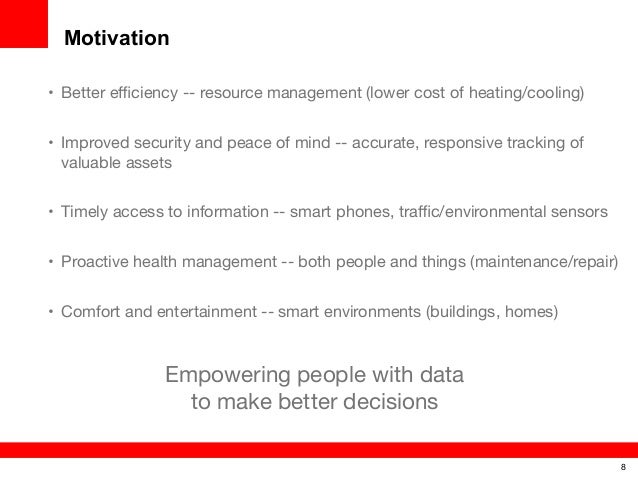 Motivation

• Better efficiency -- resource management (lower cost of heating/cooling)

• Improved security and peace of mind -- accurate, responsive tracking of valuable assets

• Timely access to information -- smart phones, traffic/environmental sensors

• Proactive health management -- both people and things (maintenance/repair)

• Comfort and entertainment -- smart environments (buildings, homes)

Empowering people with data to make better decisions

8